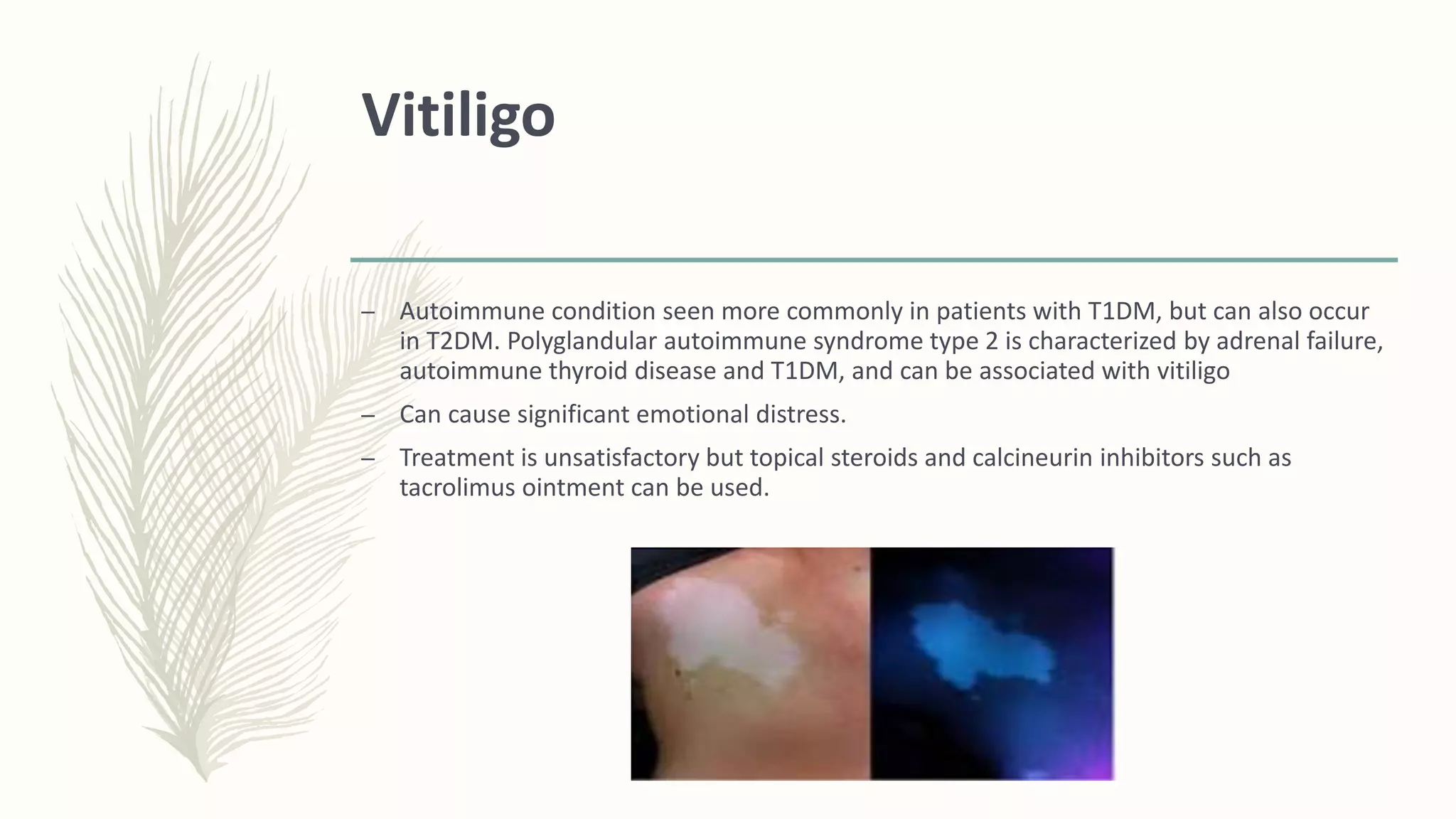 Vitiligo

– Autoimmune condition seen more commonly in patients with T1DM, but can also occur in T2DM. Polyglandular autoimmune syndrome type 2 is characterized by adrenal failure, autoimmune thyroid disease and T1DM, and can be associated with vitiligo

– Can cause significant emotional distress.

– Treatment is unsatisfactory but topical steroids and calcineurin inhibitors such as tacrolimus ointment can be used.